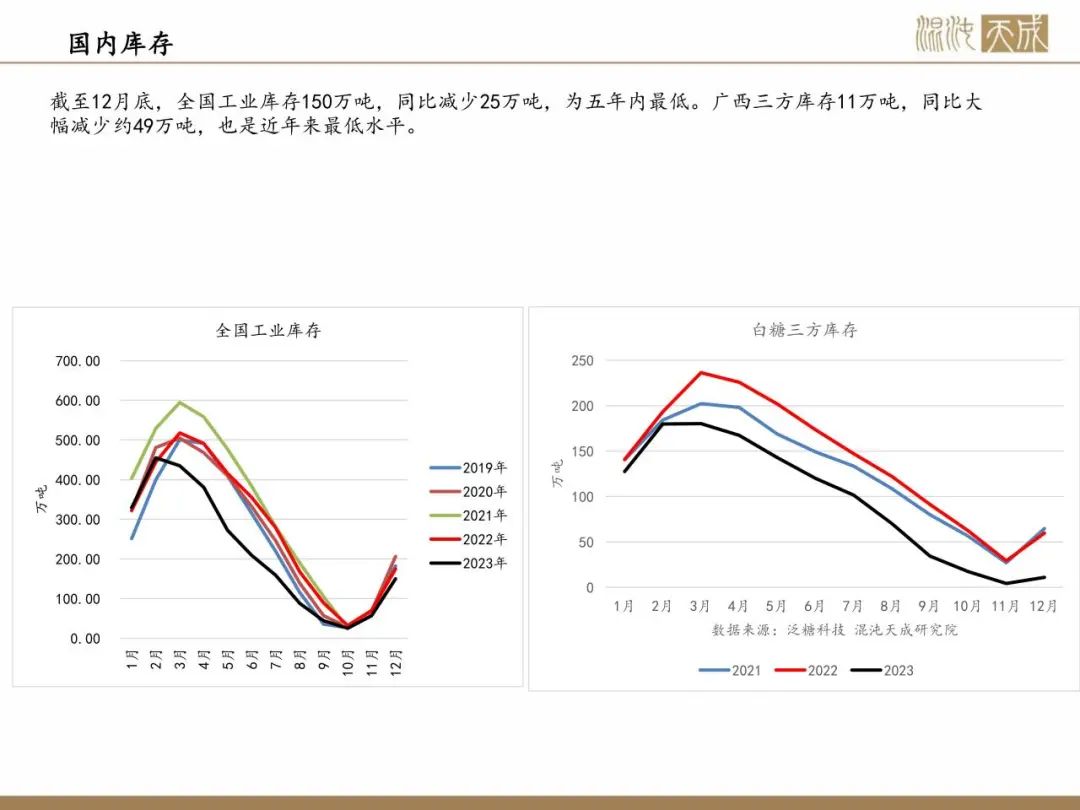 国内库存

混沌天成

截至12月底，全国工业库存150万吨，同比减少25万吨，为五年内最低。广西三方库存11万吨，同比大幅减少约49万吨，也是近年来最低水平。

全国工业库存

700.00
600.00
500.00
400.00
300.00
200.00
100.00
0.00

万吨

1月 2月 3月 4月 5月 6月 7月 8月 9月 10月 11月 12月

2019年
2020年
2021年
2022年
2023年

白糖三方库存

250
200
150
100
50
0

万吨

1月 2月 3月 4月 5月 6月 7月 8月 9月 10月 11月 12月

数据来源：泛糖科技 混沌天成研究院

2021 2022 2023